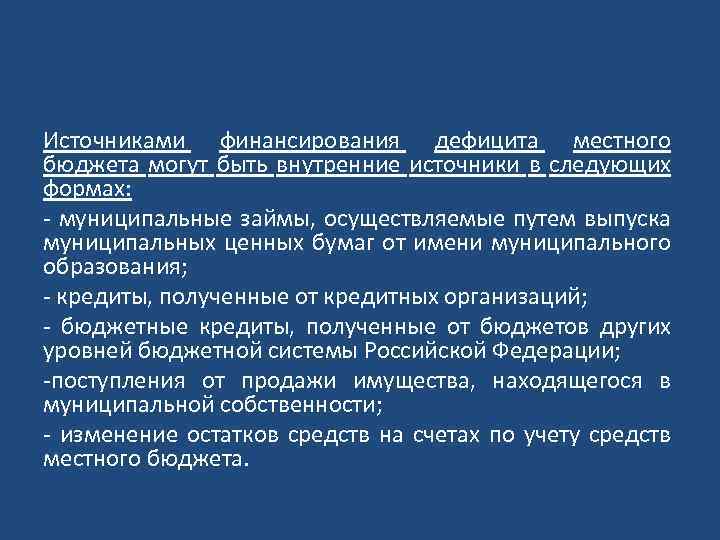 Источниками финансирования дефицита местного бюджета могут быть внутренние источники в следующих формах:

- муниципальные займы, осуществляемые путем выпуска муниципальных ценных бумаг от имени муниципального образования;

- кредиты, полученные от кредитных организаций;

- бюджетные кредиты, полученные от бюджетов других уровней бюджетной системы Российской Федерации;

-поступления от продажи имущества, находящегося в муниципальной собственности;

- изменение остатков средств на счетах по учету средств местного бюджета.